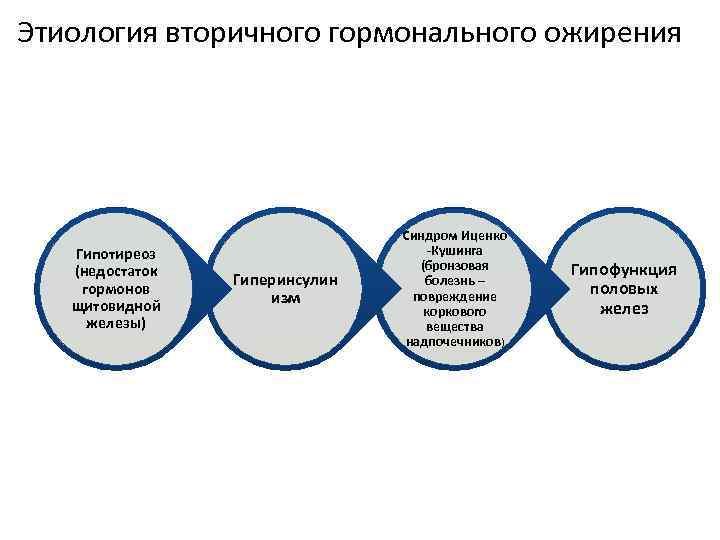 Этиология вторичного гормонального ожирения

Гипотиреоз (недостаток гормонов щитовидной железы)

Гиперинсулин изм

Синдром Иценко -Кушинга (бронзовая болезнь – повреждение коркового вещества надпочечников)

Гипофункция половых желез